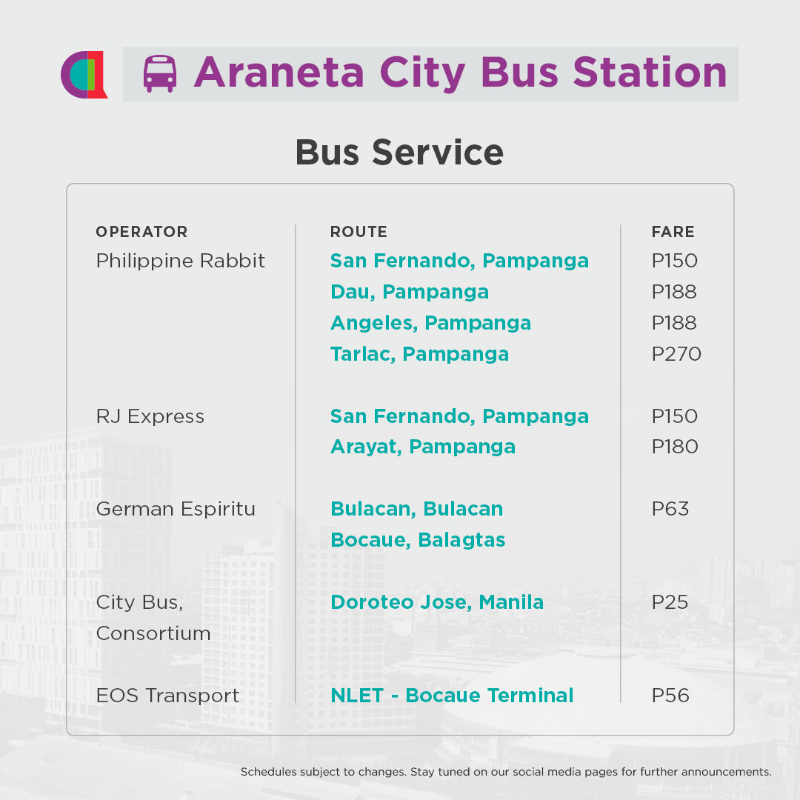 Araneta City Bus Station

Bus Service

| OPERATOR | ROUTE | FARE |
|---|---|---|
| Philippine Rabbit | San Fernando, Pampanga | P150 |
| | Dau, Pampanga | P188 |
| | Angeles, Pampanga | P188 |
| | Tarlac, Pampanga | P270 |
| RJ Express | San Fernando, Pampanga | P150 |
| | Arayat, Pampanga | P180 |
| German Espiritu | Bulacan, Bulacan | P63 |
| | Bocaue, Balagtas | |
| City Bus, Consortium | Doroteo Jose, Manila | P25 |
| EOS Transport | NLET - Bocaue Terminal | P56 |

Schedules subject to changes. Stay tuned on our social media pages for further announcements.